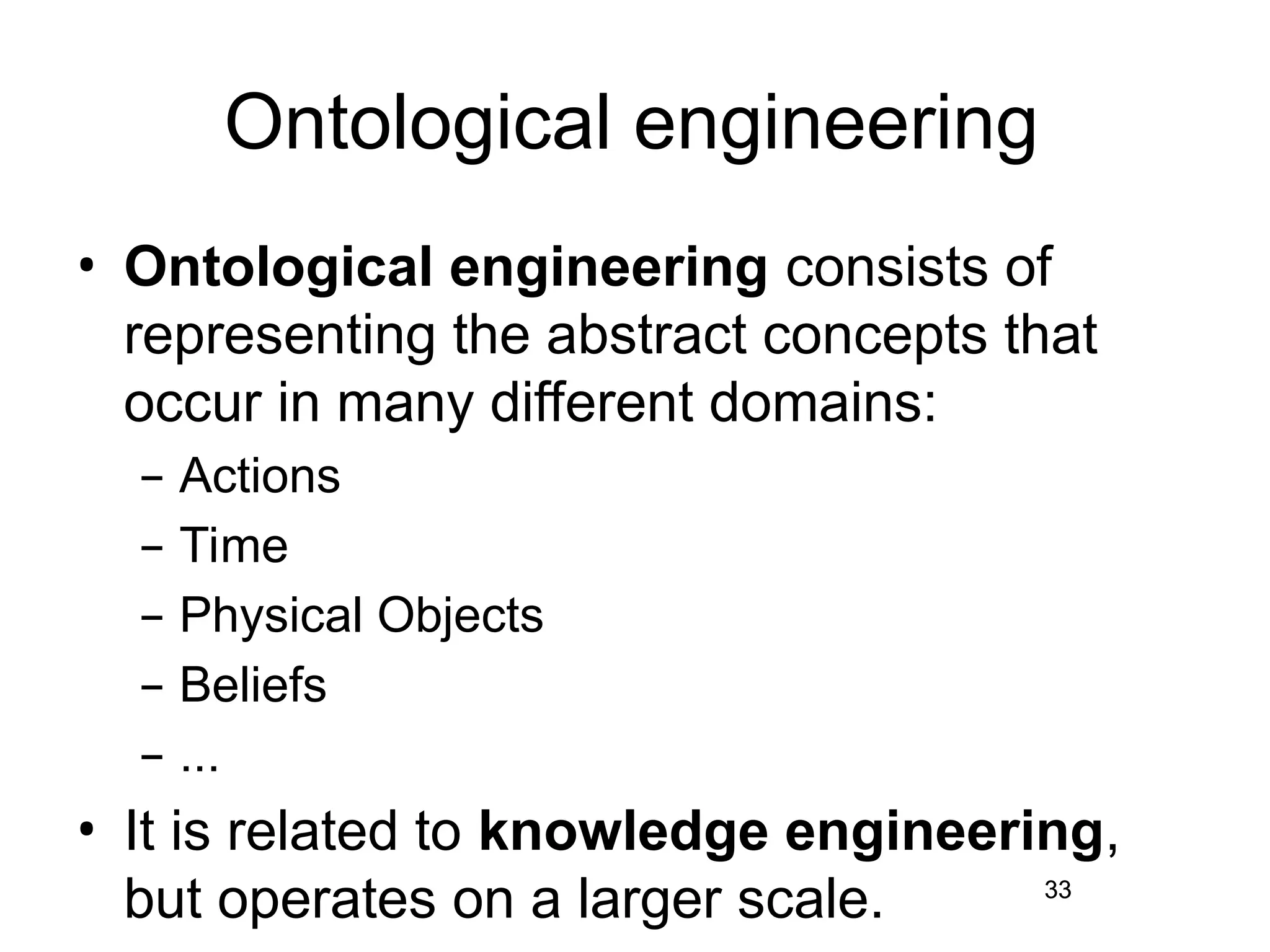 Ontological engineering

• Ontological engineering consists of representing the abstract concepts that occur in many different domains:
– Actions
– Time
– Physical Objects
– Beliefs
– ...

• It is related to knowledge engineering, but operates on a larger scale.

33